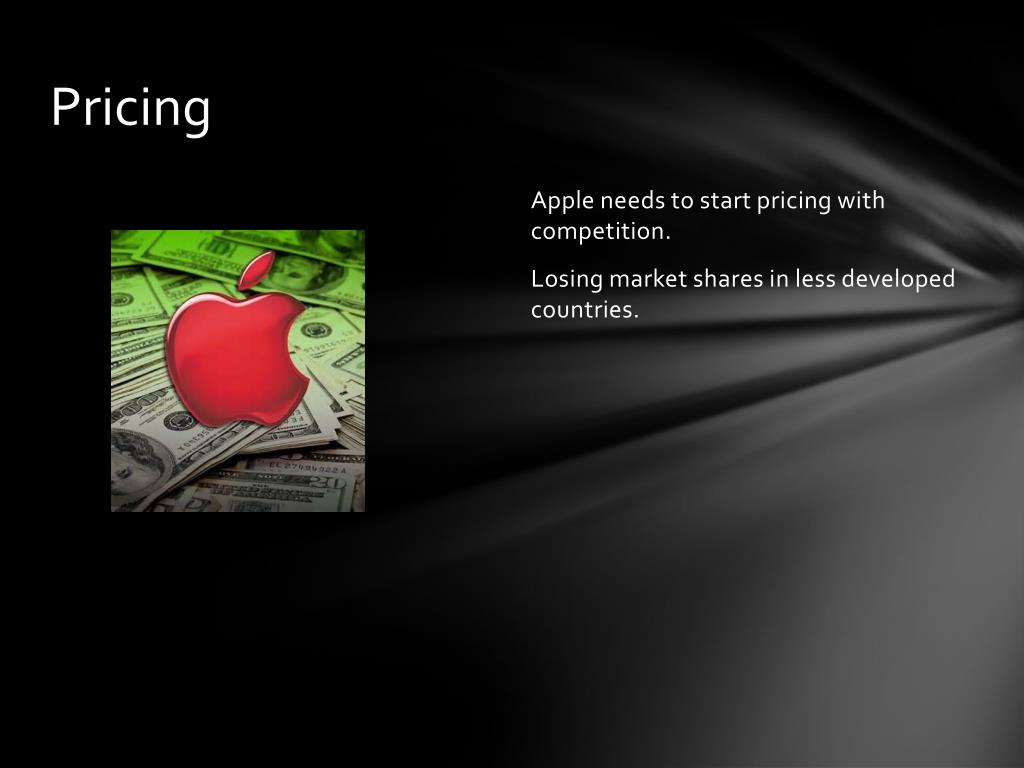 Pricing

Apple needs to start pricing with competition.

Losing market shares in less developed countries.